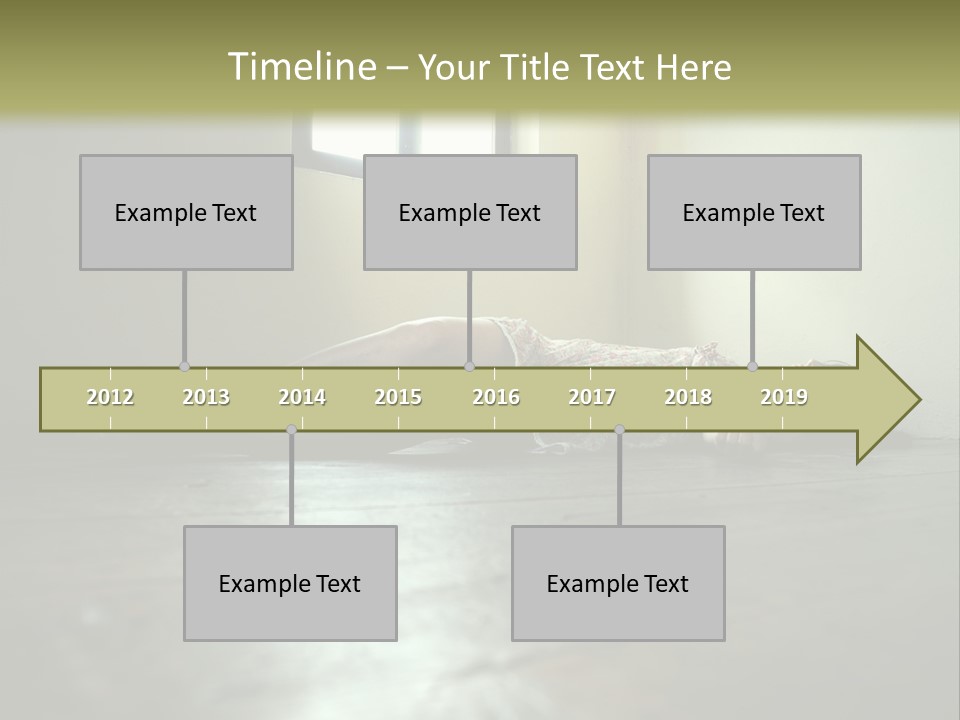 Timeline – Your Title Text Here

Example Text

Example Text

Example Text

2012 2013 2014 2015 2016 2017 2018 2019

Example Text

Example Text